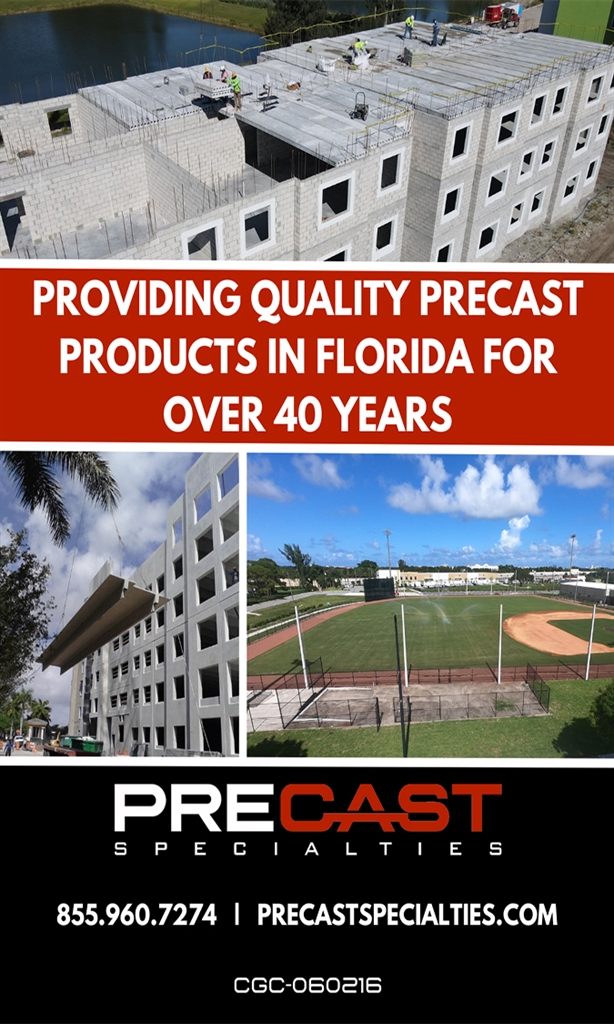 PROVIDING QUALITY PRECAST PRODUCTS IN FLORIDA FOR OVER 40 YEARS

PRECAST
SPECIALTIES

855.960.7274 | PRECASTSPECIALTIES.COM

CGC-060216